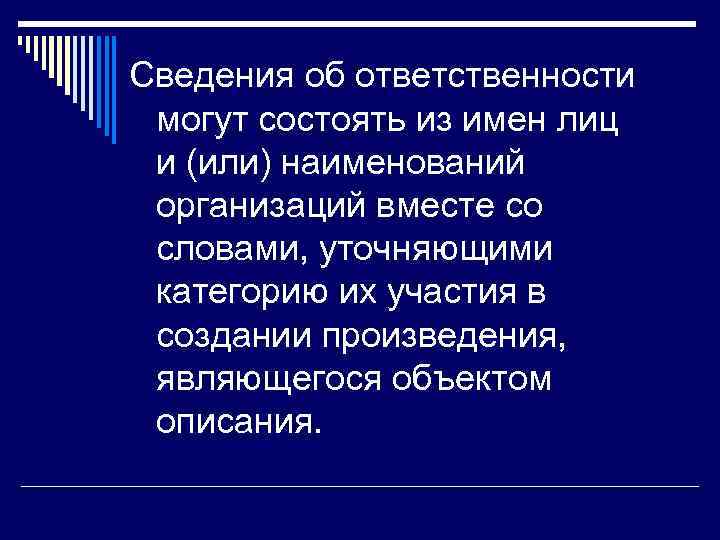 Сведения об ответственности могут состоять из имен лиц и (или) наименований организаций вместе со словами, уточняющими категорию их участия в создании произведения, являющегося объектом описания.